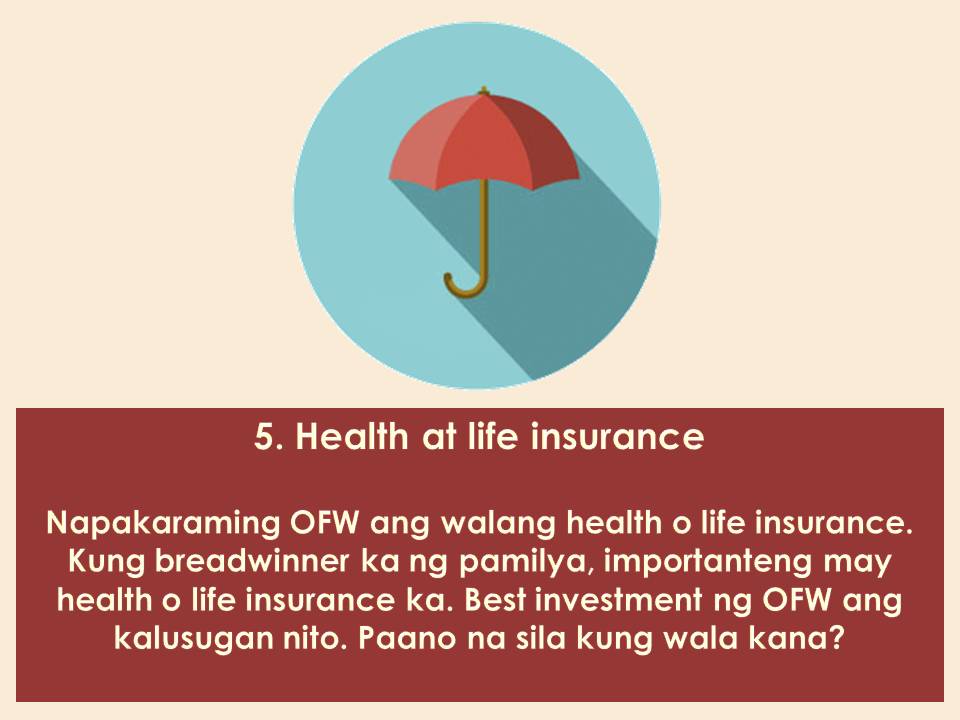 5. Health at life insurance

Napakaraming OFW ang walang health o life insurance. Kung breadwinner ka ng pamilya, importanteng may health o life insurance ka. Best investment ng OFW ang kalusugan nito. Paano na sila kung wala kana?